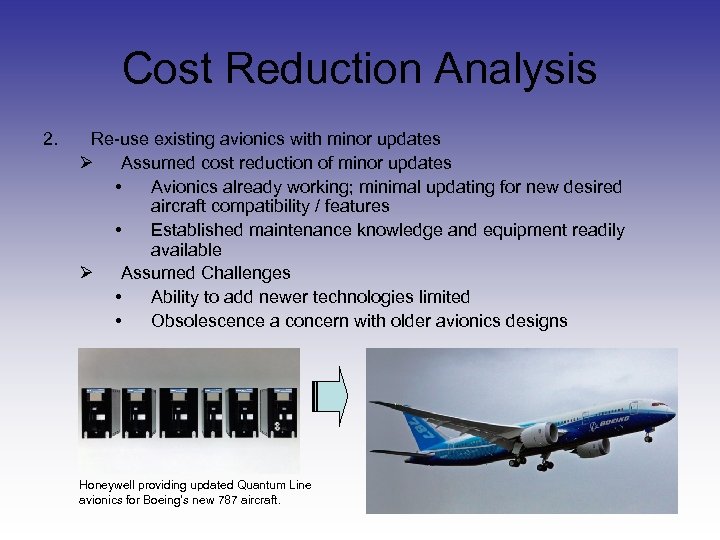 Cost Reduction Analysis

2. Re-use existing avionics with minor updates

➢ Assumed cost reduction of minor updates

• Avionics already working; minimal updating for new desired aircraft compatibility / features

• Established maintenance knowledge and equipment readily available

➢ Assumed Challenges

• Ability to add newer technologies limited

• Obsolescence a concern with older avionics designs

Honeywell providing updated Quantum Line avionics for Boeing's new 787 aircraft.

787

BOEING